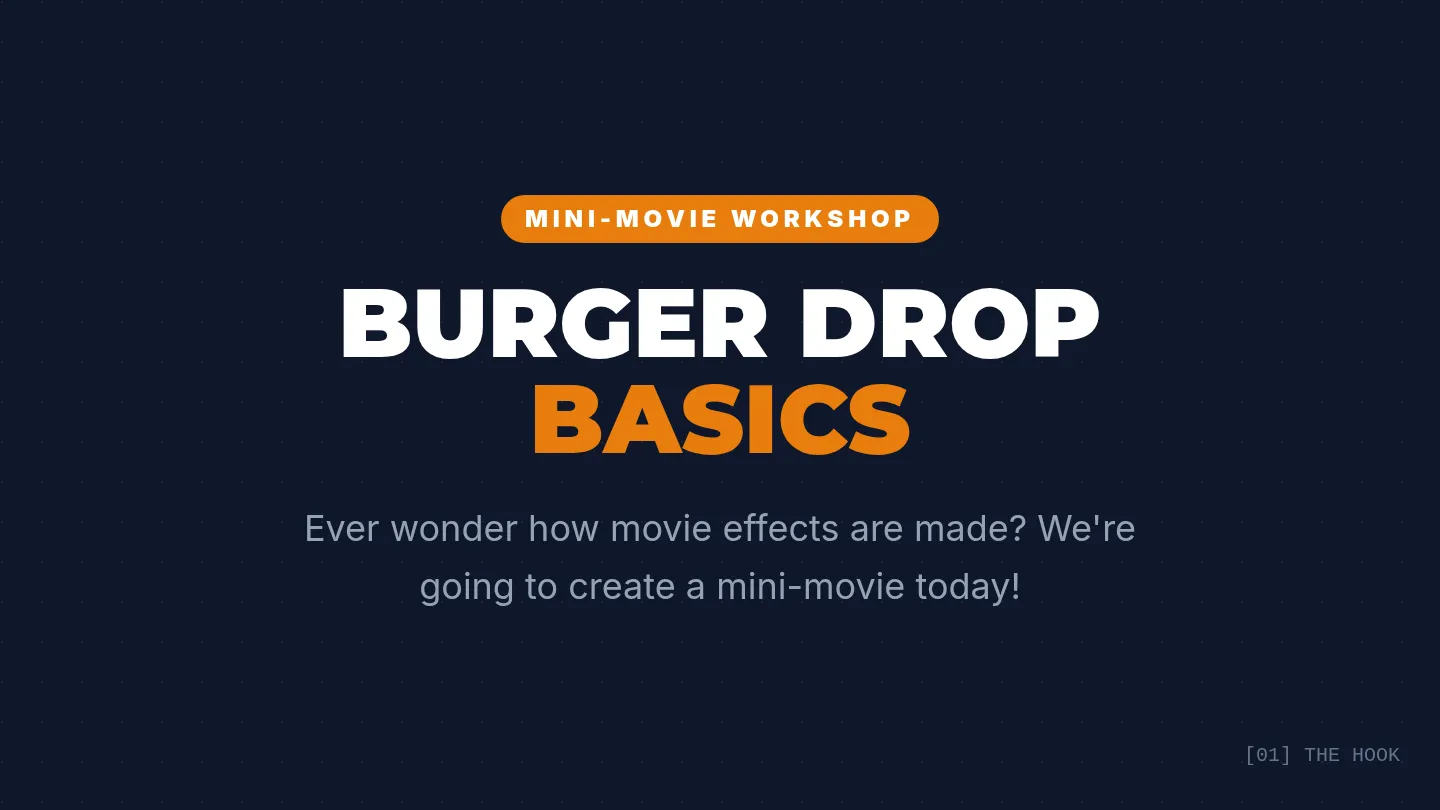 MINI-MOVIE WORKSHOP

BURGER DROP
BASICS

Ever wonder how movie effects are made? We're going to create a mini-movie today!

[01] THE HOOK